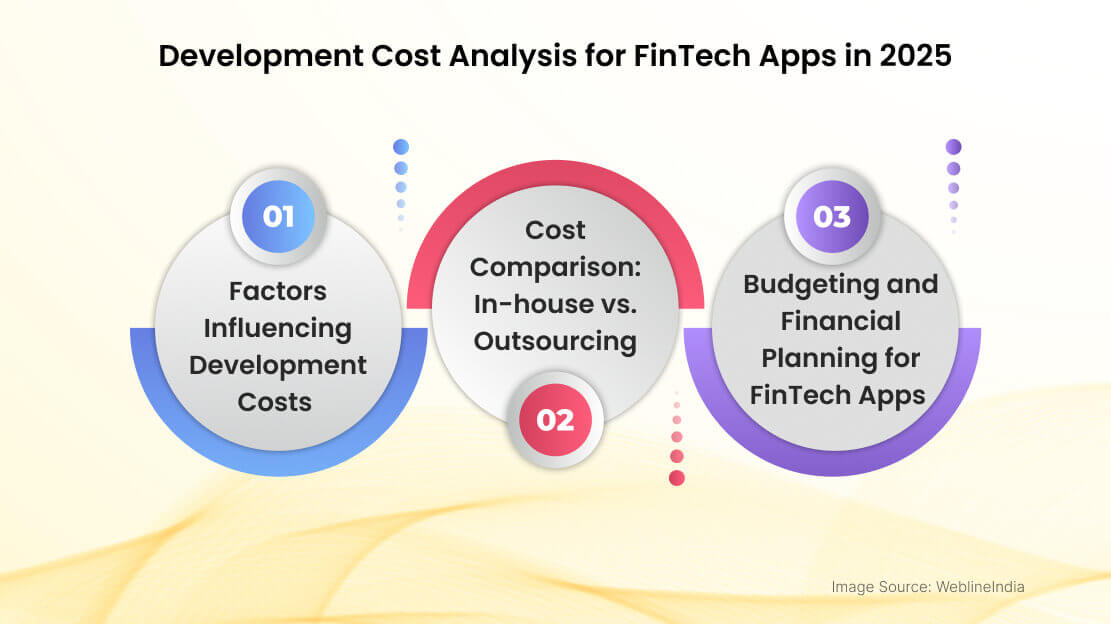 Development Cost Analysis for FinTech Apps in 2025

01

Factors Influencing Development Costs

Cost Comparison: In-house vs. Outsourcing

02

03

Budgeting and Financial Planning for FinTech Apps

Image Source: WeblineIndia